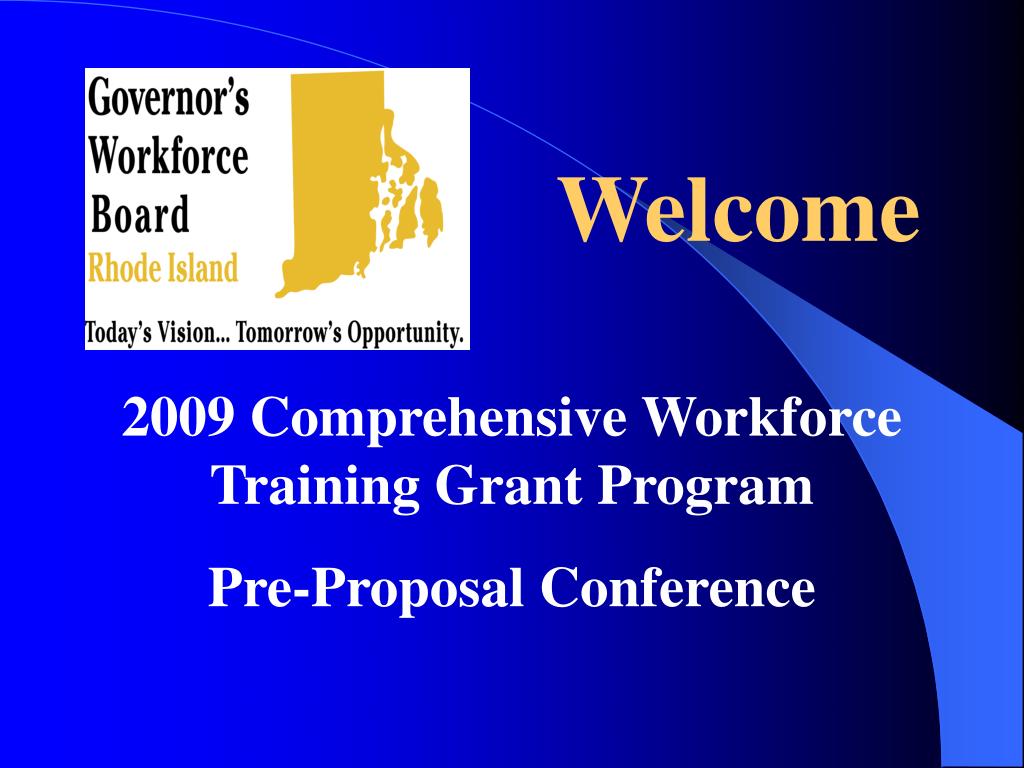 Governor's Workforce Board
Rhode Island
Today's Vision... Tomorrow's Opportunity.

Welcome

2009 Comprehensive Workforce Training Grant Program

Pre-Proposal Conference